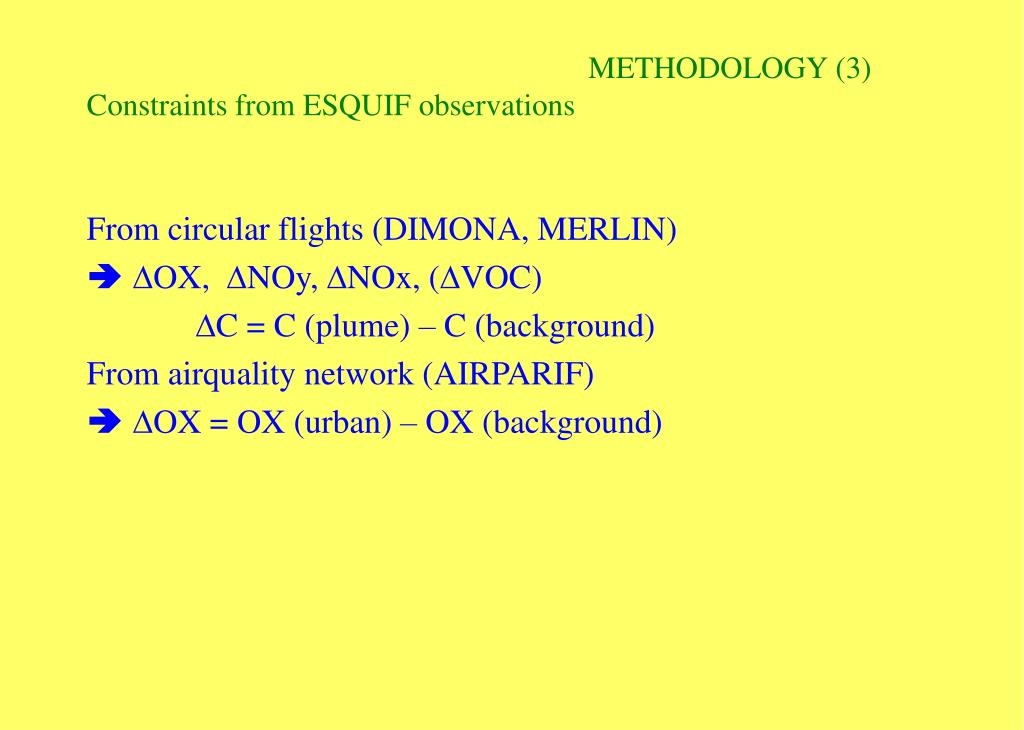 METHODOLOGY (3)
Constraints from ESQUIF observations

From circular flights (DIMONA, MERLIN)
➔ ΔOX, ΔNOy, ΔNOx, (ΔVOC)
ΔC = C (plume) – C (background)
From airquality network (AIRPARIF)
➔ ΔOX = OX (urban) – OX (background)